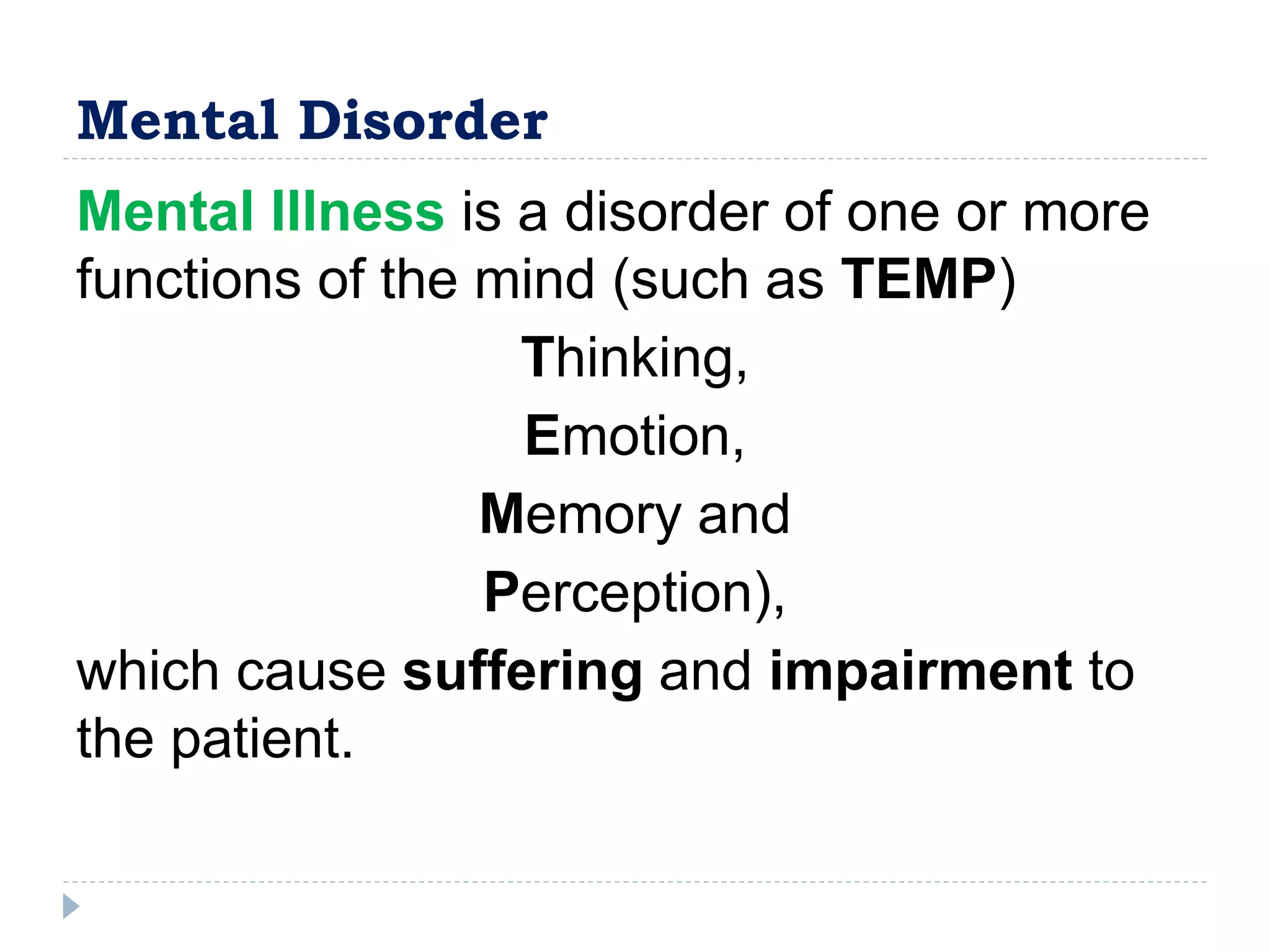 Mental Disorder

Mental Illness is a disorder of one or more functions of the mind (such as TEMP)

Thinking,

Emotion,

Memory and

Perception),

which cause suffering and impairment to the patient.